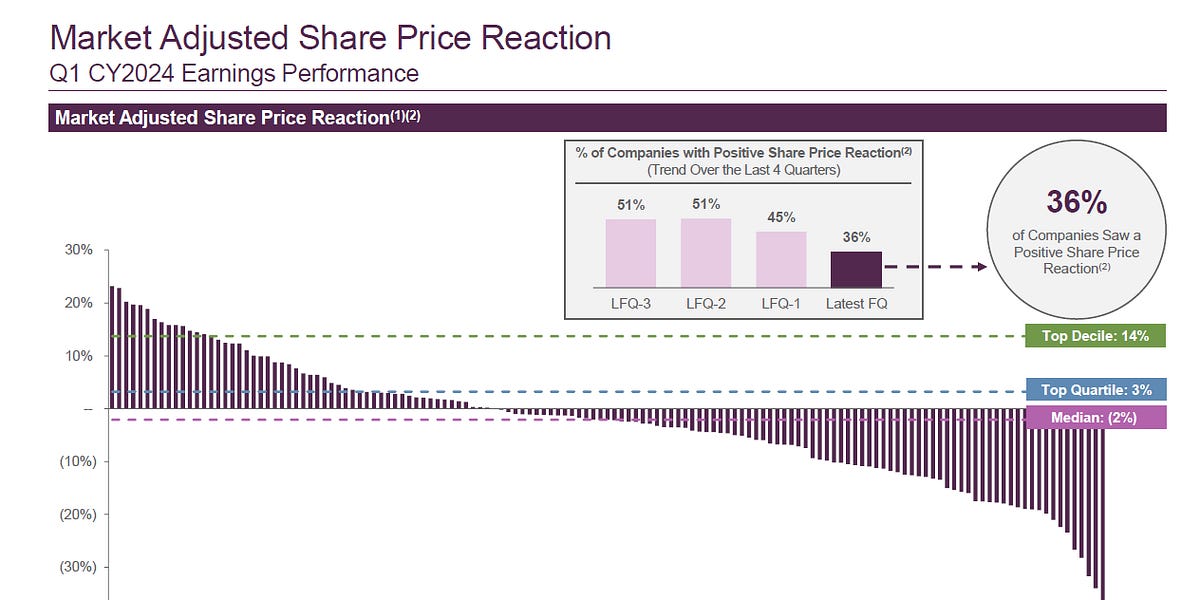 Market Adjusted Share Price Reaction
Q1 CY2024 Earnings Performance

Market Adjusted Share Price Reaction$^{(1)(2)}$

% of Companies with Positive Share Price Reaction$^{(2)}$
(Trend Over the Last 4 Quarters)

51%
51%
45%
36%

LFQ-3
LFQ-2
LFQ-1
Latest FQ

36%
of Companies Saw a Positive Share Price Reaction$^{(2)}$

30%
20%
10%
–
(10%)
(20%)
(30%)

Top Decile: 14%
Top Quartile: 3%
Median: (2%)